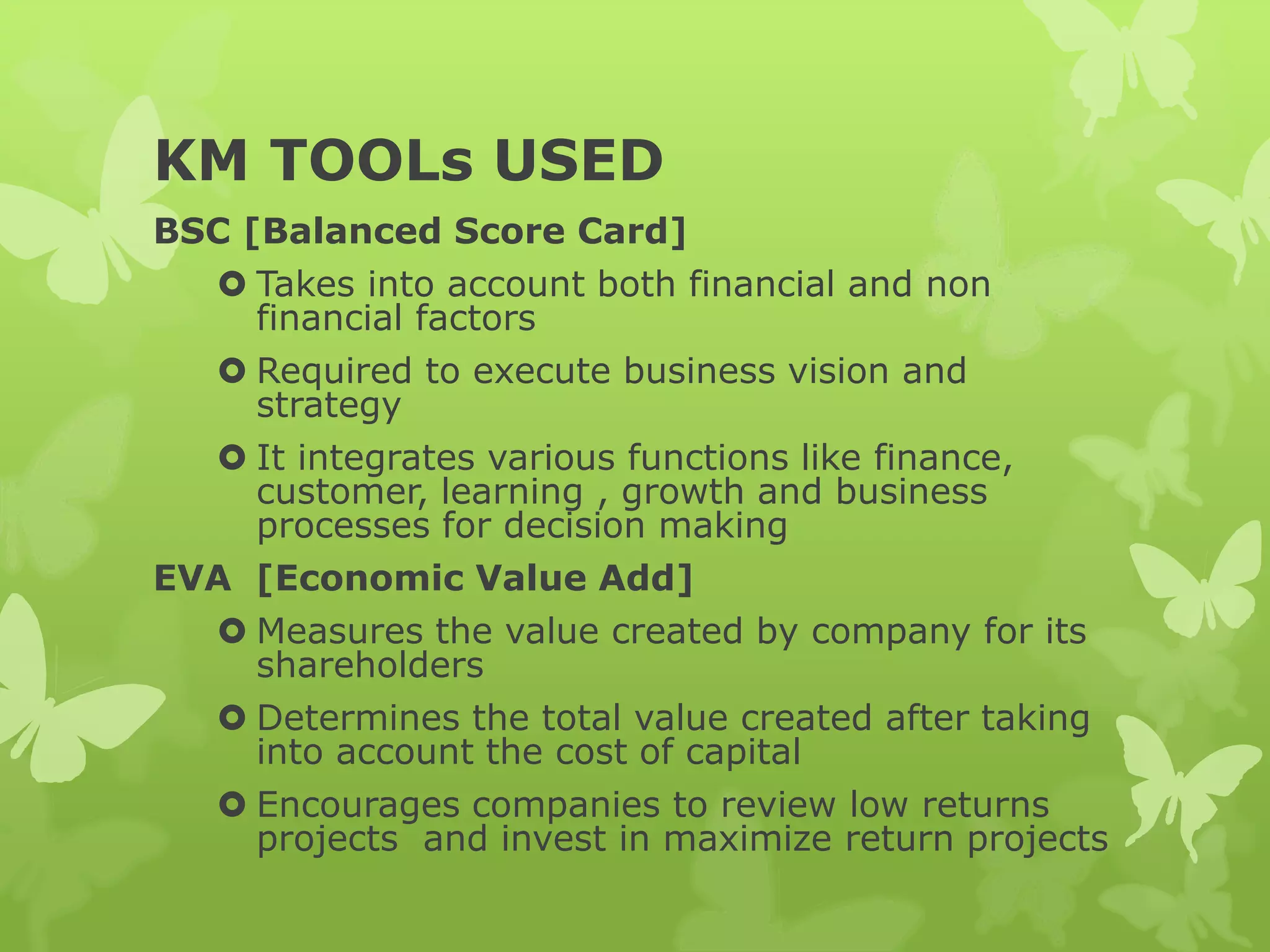 KM TOOLs USED

BSC [Balanced Score Card]

Takes into account both financial and non financial factors

Required to execute business vision and strategy

It integrates various functions like finance, customer, learning , growth and business processes for decision making

EVA [Economic Value Add]

Measures the value created by company for its shareholders

Determines the total value created after taking into account the cost of capital

Encourages companies to review low returns projects and invest in maximize return projects